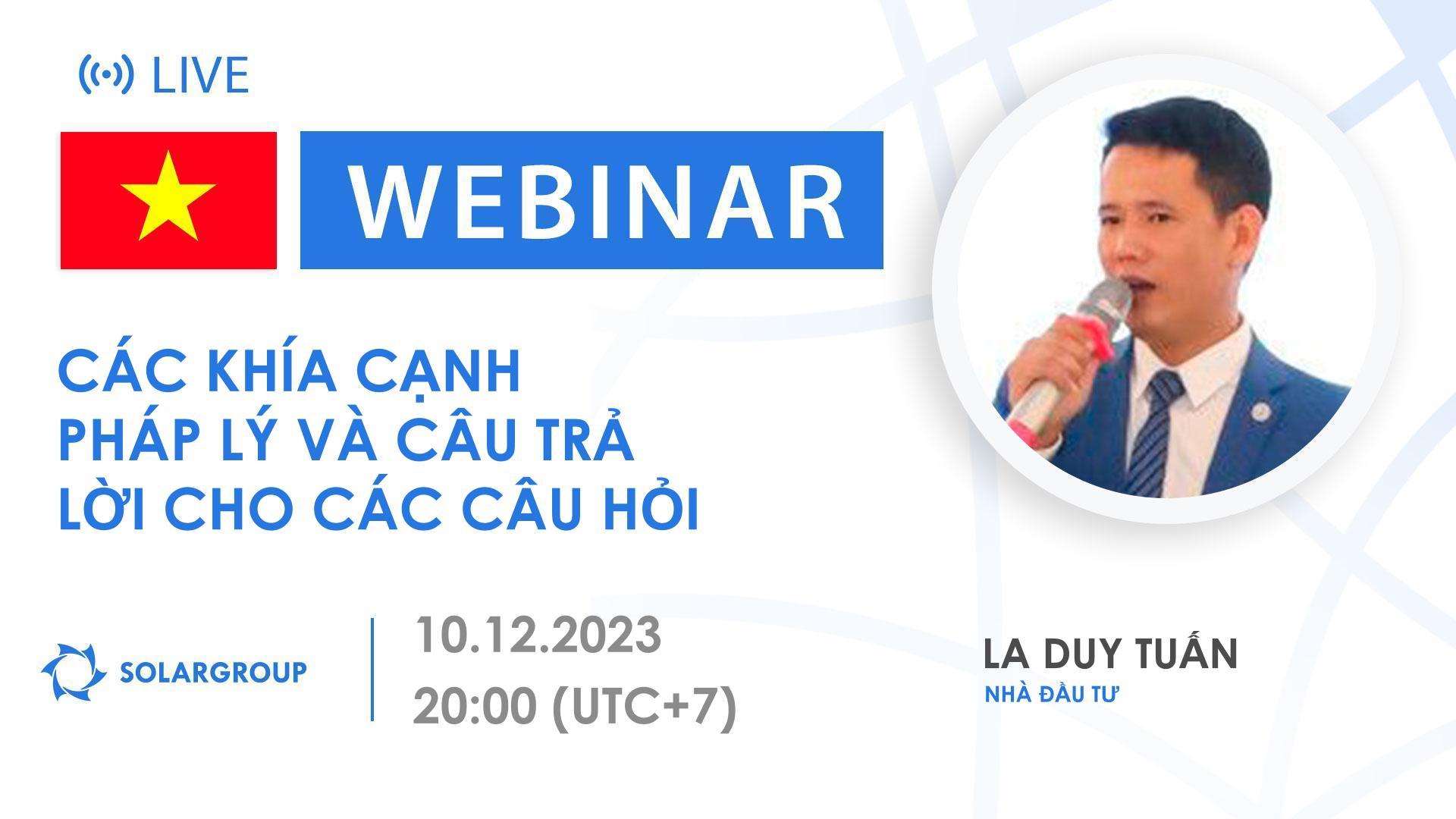 LIVE

WEBINAR

CÁC KHÍA CẠNH PHÁP LÝ VÀ CÂU TRẢ LỜI CHO CÁC CÂU HỎI

SOLARGROUP

10.12.2023
20:00 (UTC+7)

LA DUY TUẤN
NHÀ ĐẦU TƯ